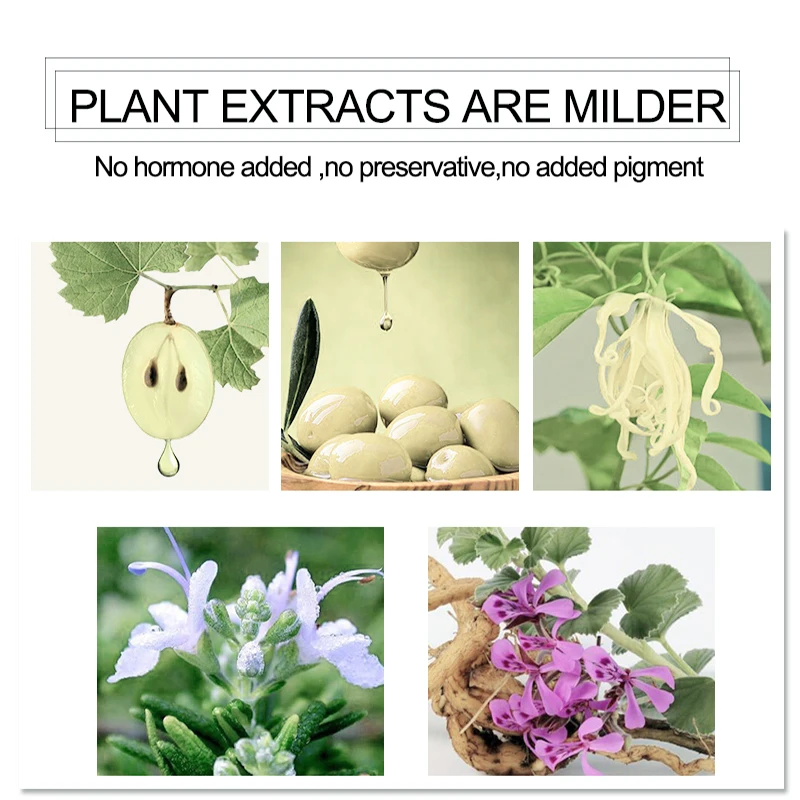 PLANT EXTRACTS ARE MILDER

No hormone added ,no preservative,no added pigment